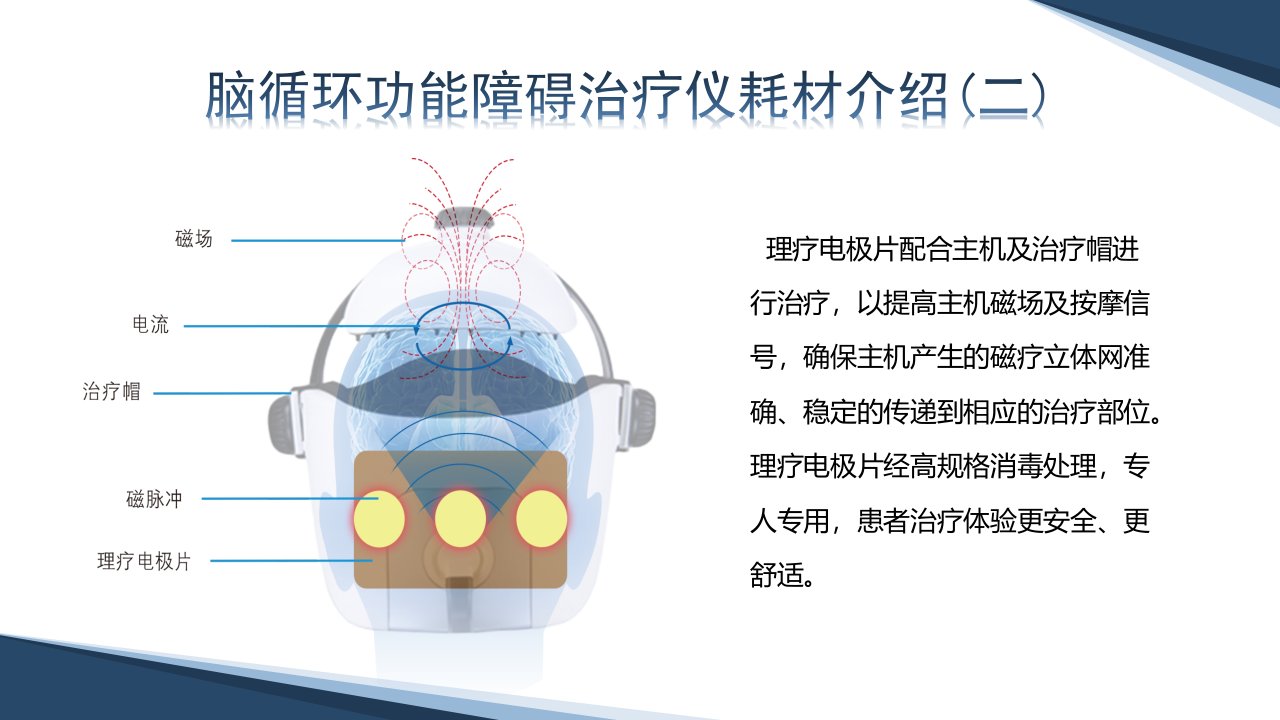 脑循环功能障碍治疗仪耗材介绍（二）

磁场

电流

治疗帽

磁脉冲

理疗电极片

理疗电极片配合主机及治疗帽进行治疗，以提高主机磁场及按摩信号，确保主机产生的磁疗立体网准确、稳定的传递到相应的治疗部位。理疗电极片经高规格消毒处理，专人专用，患者治疗体验更安全、更舒适。